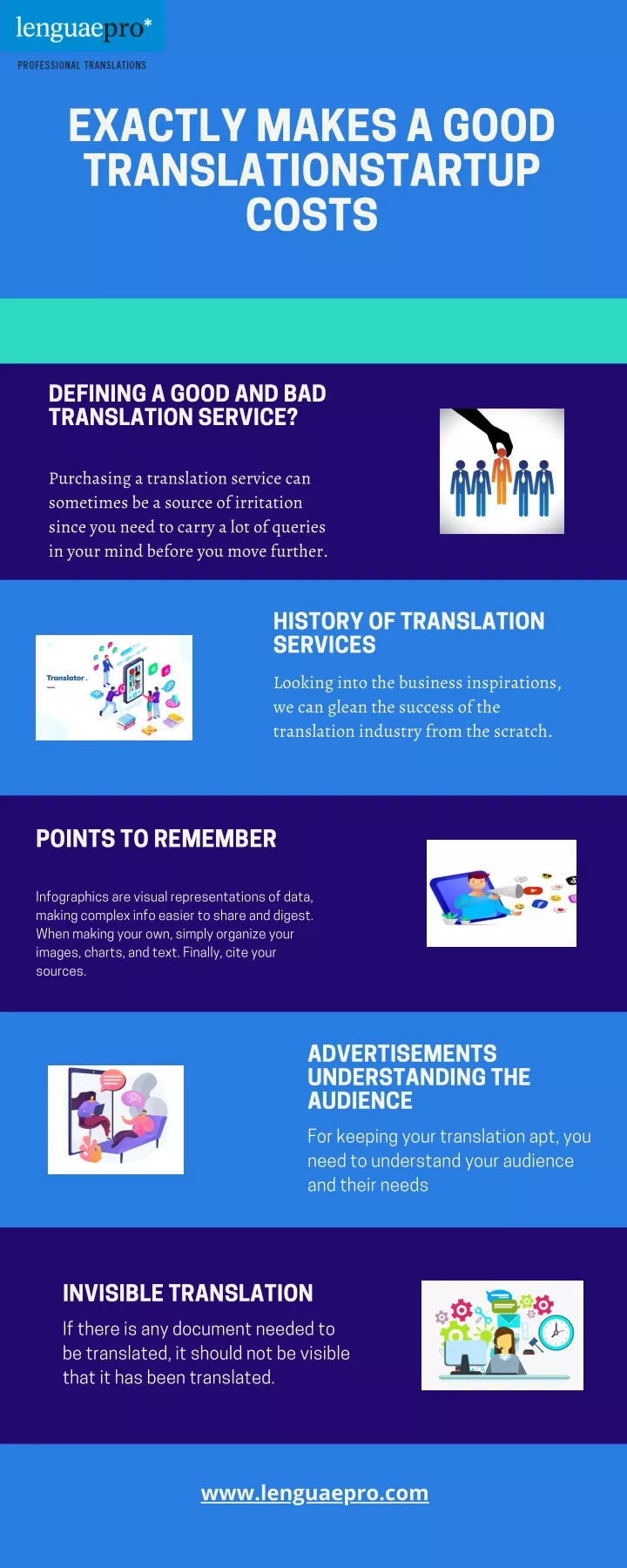 lenguaepro*
PROFESSIONAL TRANSLATIONS

EXACTLY MAKES A GOOD TRANSLATIONSTARTUP COSTS

DEFINING A GOOD AND BAD TRANSLATION SERVICE?

Purchasing a translation service can sometimes be a source of irritation since you need to carry a lot of queries in your mind before you move further.

Translator.

HISTORY OF TRANSLATION SERVICES

Looking into the business inspirations, we can glean the success of the translation industry from the scratch.

POINTS TO REMEMBER

Infographics are visual representations of data, making complex info easier to share and digest. When making your own, simply organize your images, charts, and text. Finally, cite your sources.

ADVERTISEMENTS UNDERSTANDING THE AUDIENCE

For keeping your translation apt, you need to understand your audience and their needs

INVISIBLE TRANSLATION

If there is any document needed to be translated, it should not be visible that it has been translated.

www.lenguaepro.com